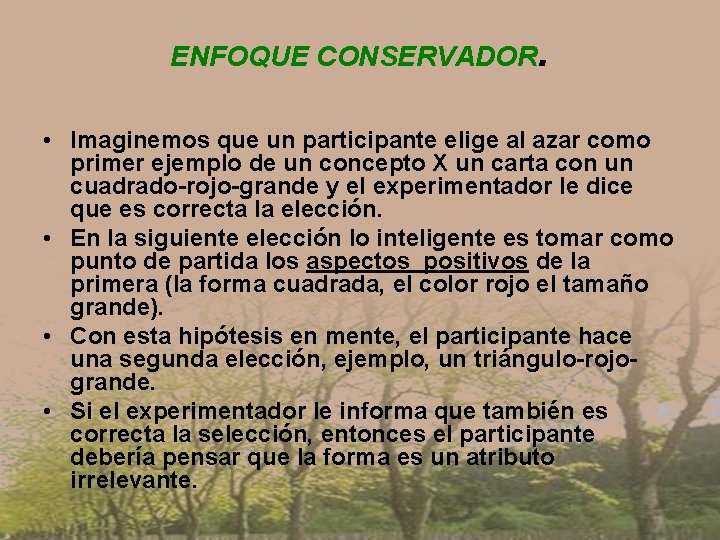 ENFOQUE CONSERVADOR.

• Imaginemos que un participante elige al azar como primer ejemplo de un concepto X un carta con un cuadrado-rojo-grande y el experimentador le dice que es correcta la elección.

• En la siguiente elección lo inteligente es tomar como punto de partida los aspectos positivos de la primera (la forma cuadrada, el color rojo el tamaño grande).

• Con esta hipótesis en mente, el participante hace una segunda elección, ejemplo, un triángulo-rojo-grande.

• Si el experimentador le informa que también es correcta la selección, entonces el participante debería pensar que la forma es un atributo irrelevante.